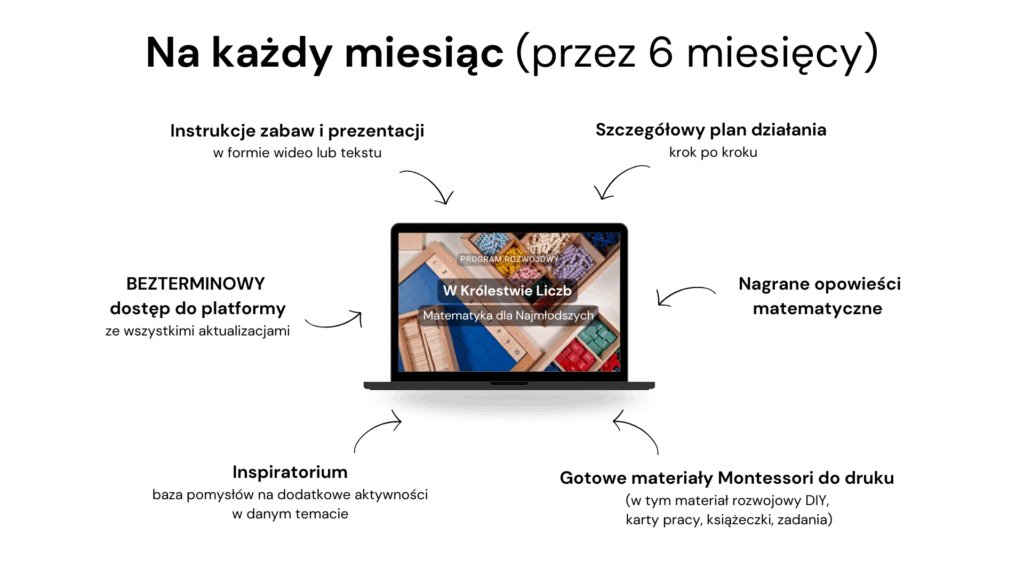 Na każdy miesiąc (przez 6 miesięcy)

Instrukcje zabaw i prezentacji
w formie wideo lub tekstu

Szczegółowy plan działania
krok po kroku

BEZTERMINOWY
dostęp do platformy
ze wszystkimi aktualizacjami

PROGRAM ROZWOJOWY
W Królestwie Liczb
Matematyka dla Najmłodszych

Nagrane opowieści
matematyczne

Inspiratorium
baza pomysłów na dodatkowe aktywności
w danym temacie

Gotowe materiały Montessori do druku
(w tym materiał rozwojowy DIY,
karty pracy, książeczki, zadania)